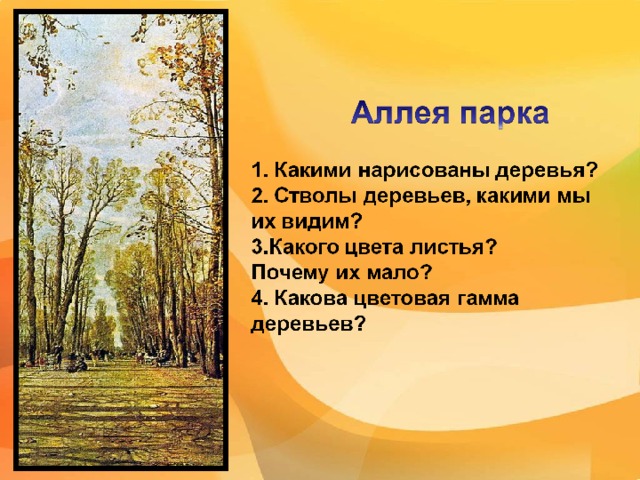 Аллея парка

1. Какими нарисованы деревья?
2. Стволы деревьев, какими мы их видим?
3.Какого цвета листья? Почему их мало?
4. Какова цветовая гамма деревьев?